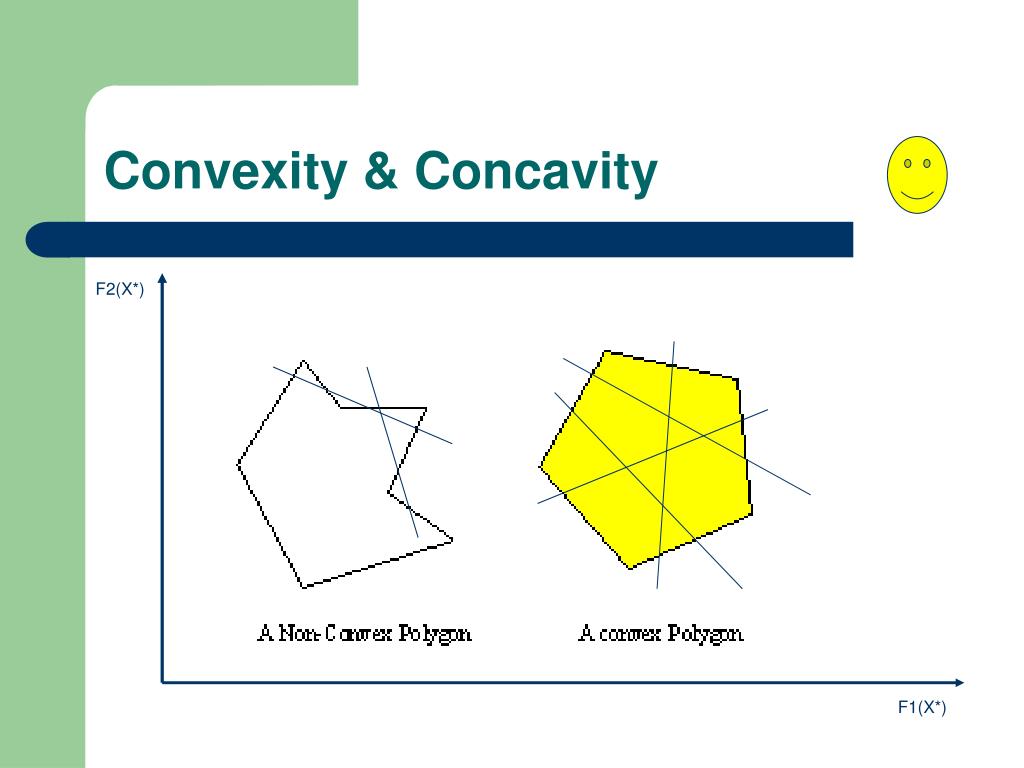 Convexity & Concavity

F2(X*)

A Non-Convex Polygon

A convex Polygon

F1(X*)